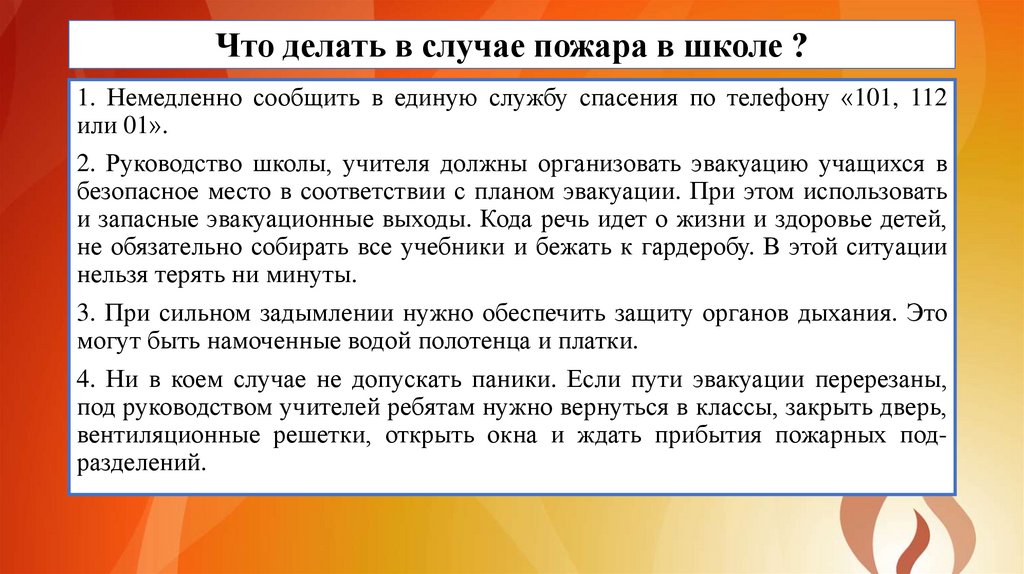 Что делать в случае пожара в школе ?

1. Немедленно сообщить в единую службу спасения по телефону «101, 112 или 01».

2. Руководство школы, учителя должны организовать эвакуацию учащихся в безопасное место в соответствии с планом эвакуации. При этом использовать и запасные эвакуационные выходы. Кода речь идет о жизни и здоровье детей, не обязательно собирать все учебники и бежать к гардеробу. В этой ситуации нельзя терять ни минуты.

3. При сильном задымлении нужно обеспечить защиту органов дыхания. Это могут быть намоченные водой полотенца и платки.

4. Ни в коем случае не допускать паники. Если пути эвакуации перерезаны, под руководством учителей ребятам нужно вернуться в классы, закрыть дверь, вентиляционные решетки, открыть окна и ждать прибытия пожарных подразделений.